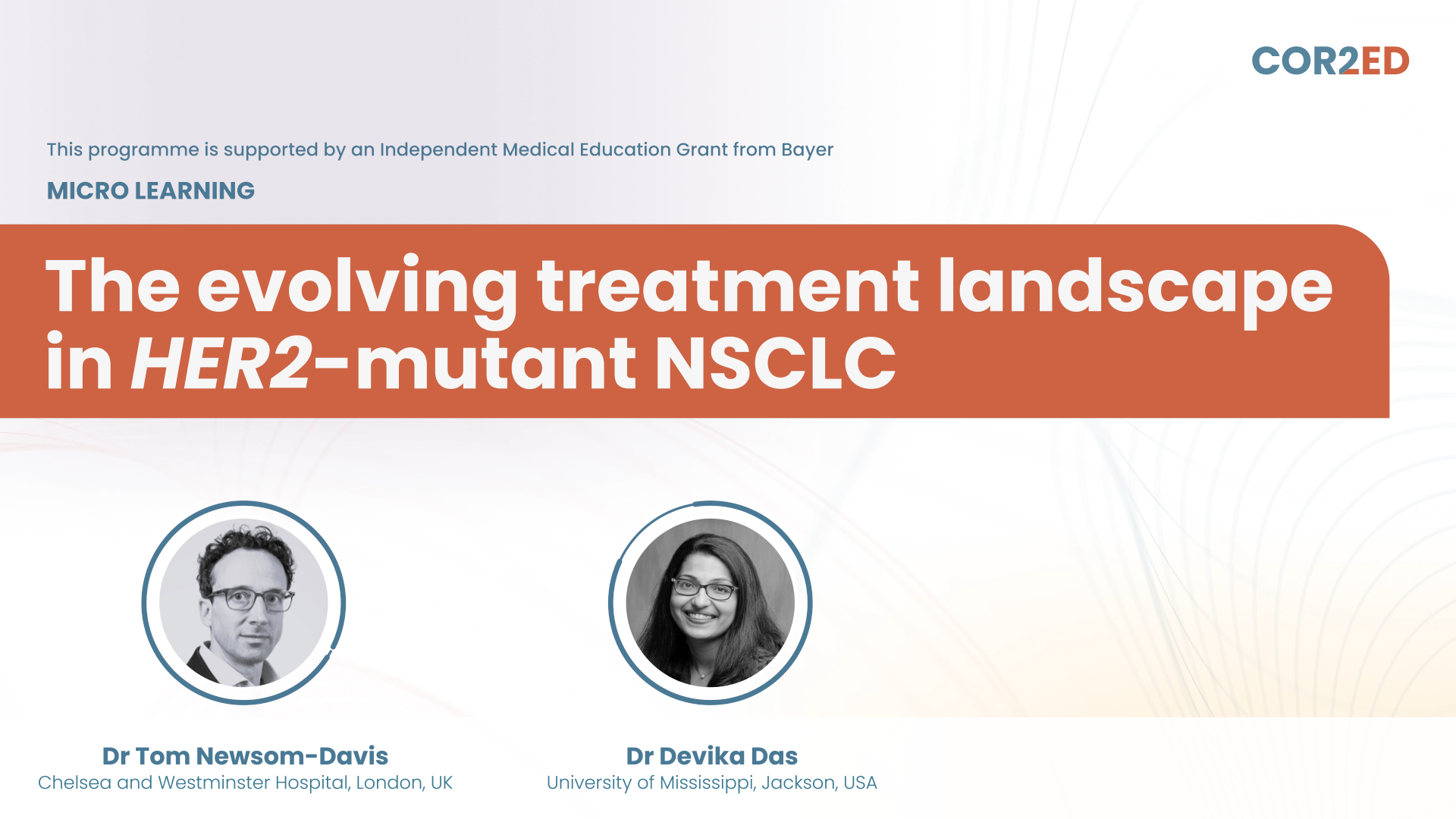 COR2ED

This programme is supported by an Independent Medical Education Grant from Bayer

MICRO LEARNING

The evolving treatment landscape in HER2-mutant NSCLC

Dr Tom Newsom-Davis
Chelsea and Westminster Hospital, London, UK

Dr Devika Das
University of Mississippi, Jackson, USA